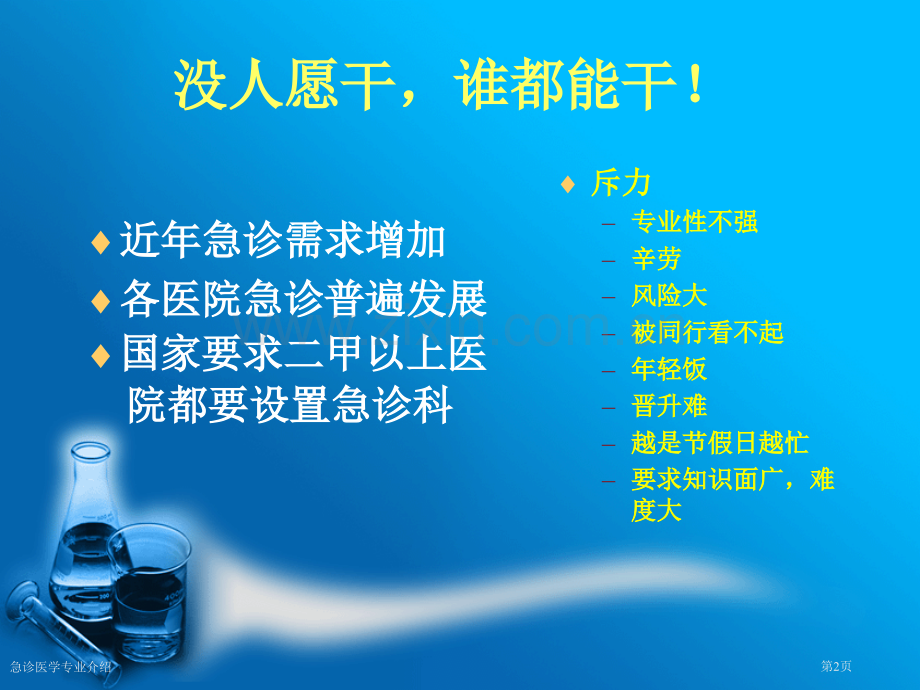 没人愿干，谁都能干！

♦ 近年急诊需求增加
♦ 各医院急诊普遍发展
♦ 国家要求二甲以上医院都要设置急诊科

♦ 斥力
– 专业性不强
– 辛劳
– 风险大
– 被同行看不起
– 年轻饭
– 晋升难
– 越是节假日越忙
– 要求知识面广，难度大

急诊医学专业介绍

第2页